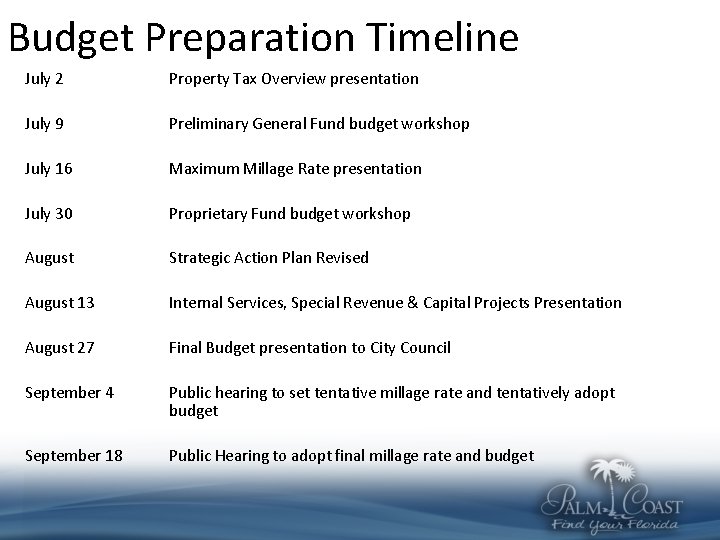 Budget Preparation Timeline

| | |
|---|---|
| July 2 | Property Tax Overview presentation |
| July 9 | Preliminary General Fund budget workshop |
| July 16 | Maximum Millage Rate presentation |
| July 30 | Proprietary Fund budget workshop |
| August | Strategic Action Plan Revised |
| August 13 | Internal Services, Special Revenue & Capital Projects Presentation |
| August 27 | Final Budget presentation to City Council |
| September 4 | Public hearing to set tentative millage rate and tentatively adopt budget |
| September 18 | Public Hearing to adopt final millage rate and budget |

PALM COAST
Find Your Florida